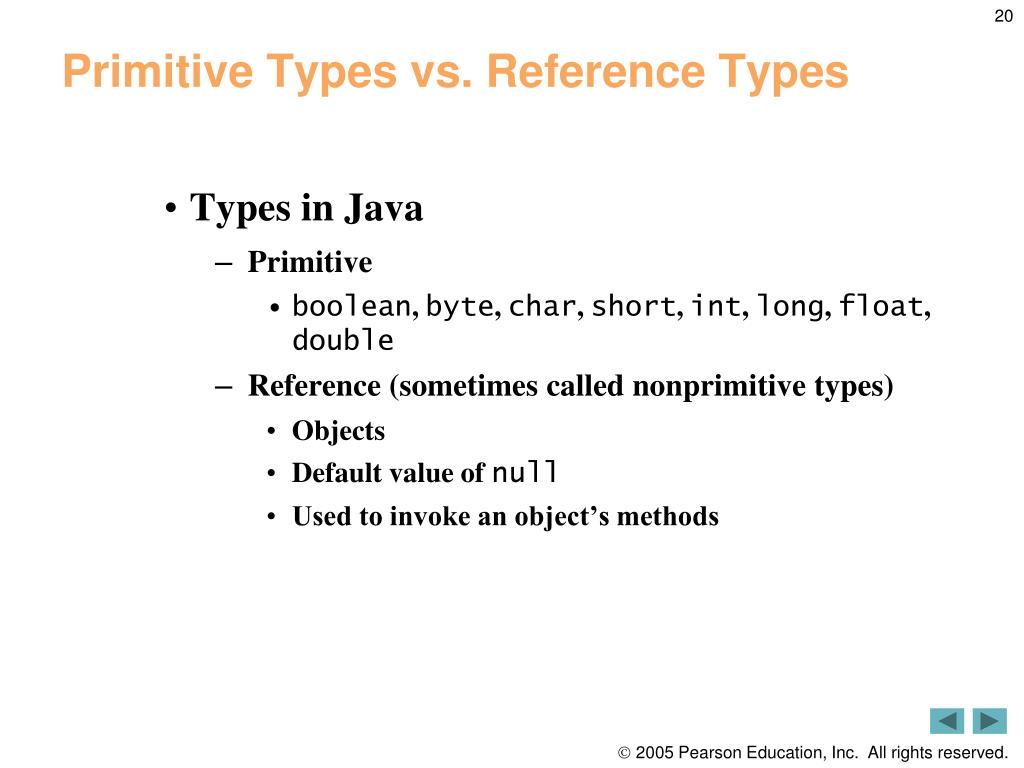 20

Primitive Types vs. Reference Types

• Types in Java
– Primitive
• boolean, byte, char, short, int, long, float, double
– Reference (sometimes called nonprimitive types)
• Objects
• Default value of null
• Used to invoke an object’s methods

© 2005 Pearson Education, Inc. All rights reserved.